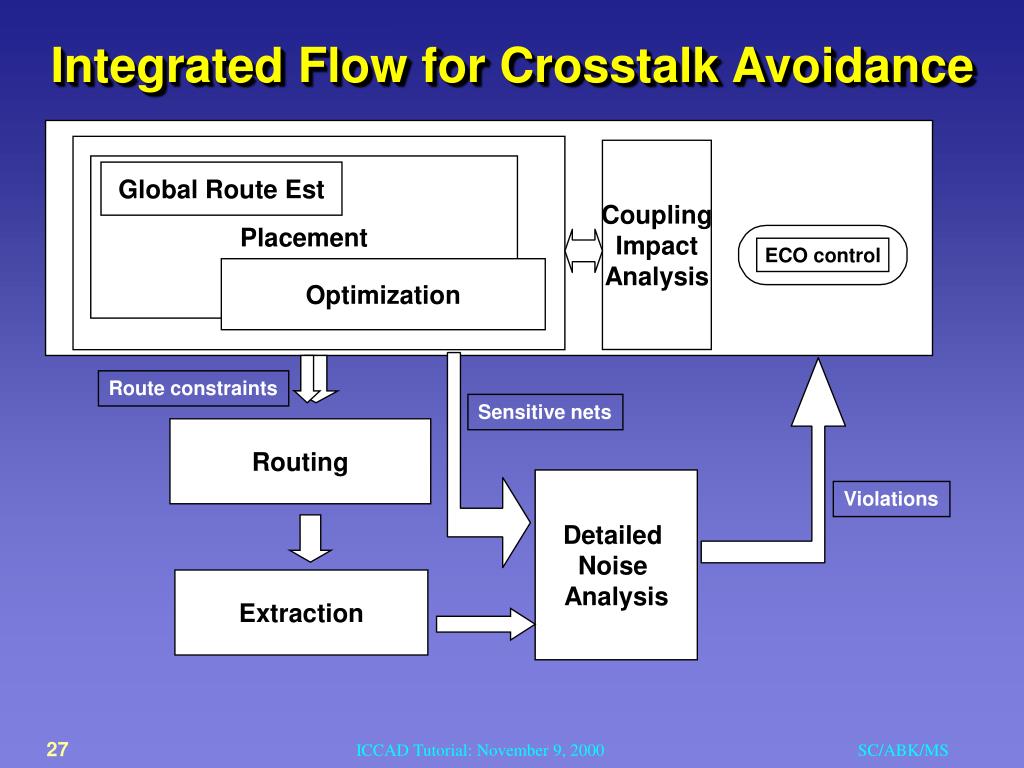 Integrated Flow for Crosstalk Avoidance

Global Route Est

Placement

Optimization

Coupling Impact Analysis

ECO control

Route constraints

Sensitive nets

Routing

Violations

Detailed Noise Analysis

Extraction

27

ICCAD Tutorial: November 9, 2000

SC/ABK/MS